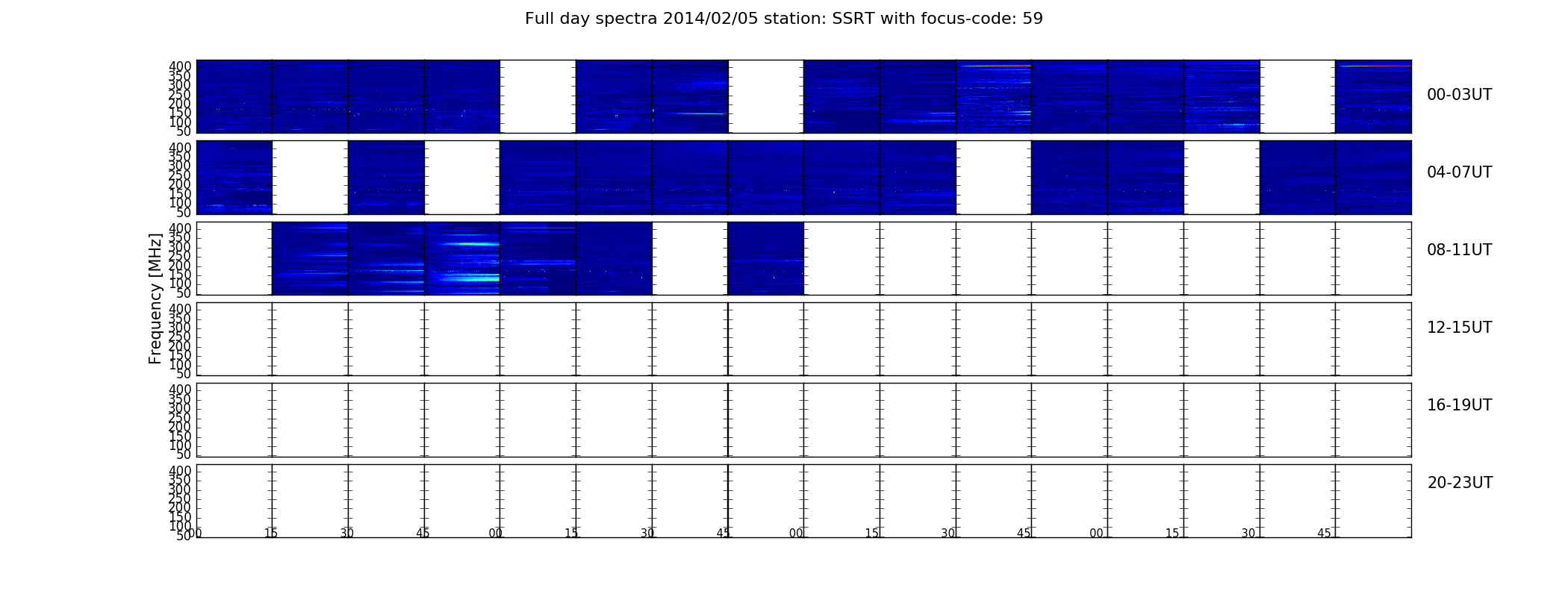 Full day spectra 2014/02/05 station: SSRT with focus-code: 59

400
350
300
250
200
150
100
50

00-03UT

400
350
300
250
200
150
100
50

04-07UT

Frequency [MHz]

400
350
300
250
200
150
100
50

08-11UT

400
350
300
250
200
150
100
50

12-15UT

400
350
300
250
200
150
100
50

16-19UT

400
350
300
250
200
150
100
50

20-23UT

00 15 30 45 00 15 30 45 00 15 30 45 00 15 30 45